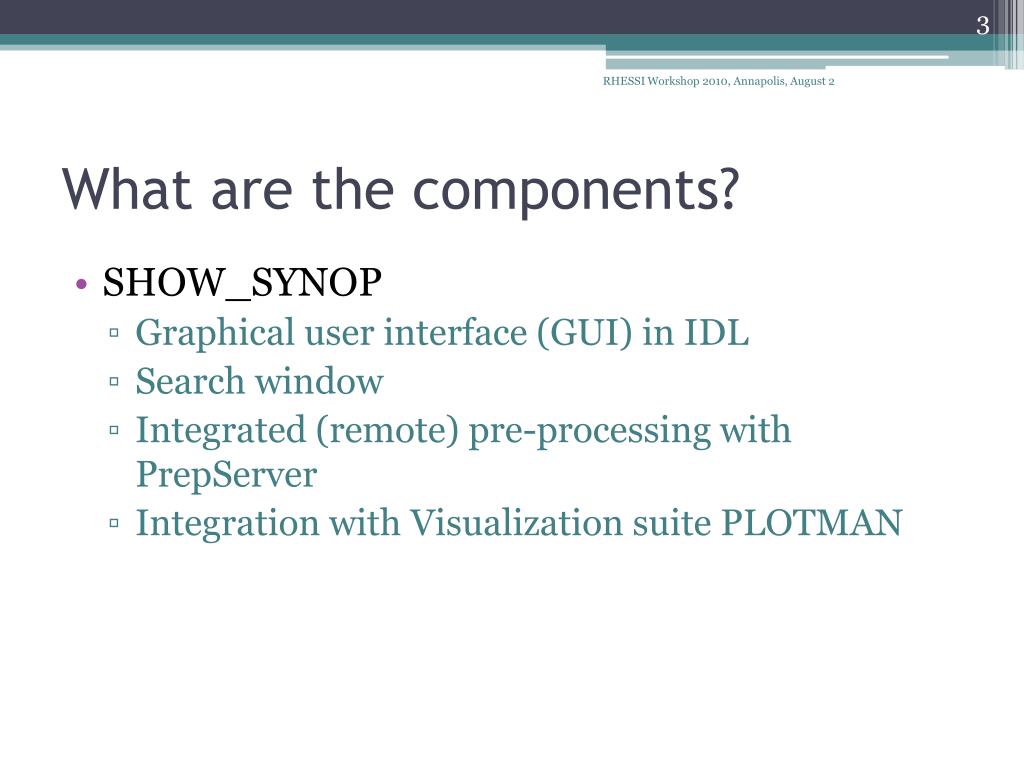 3

RHESSI Workshop 2010, Annapolis, August 2

What are the components?

• SHOW_SYNOP
▫ Graphical user interface (GUI) in IDL
▫ Search window
▫ Integrated (remote) pre-processing with PrepServer
▫ Integration with Visualization suite PLOTMAN